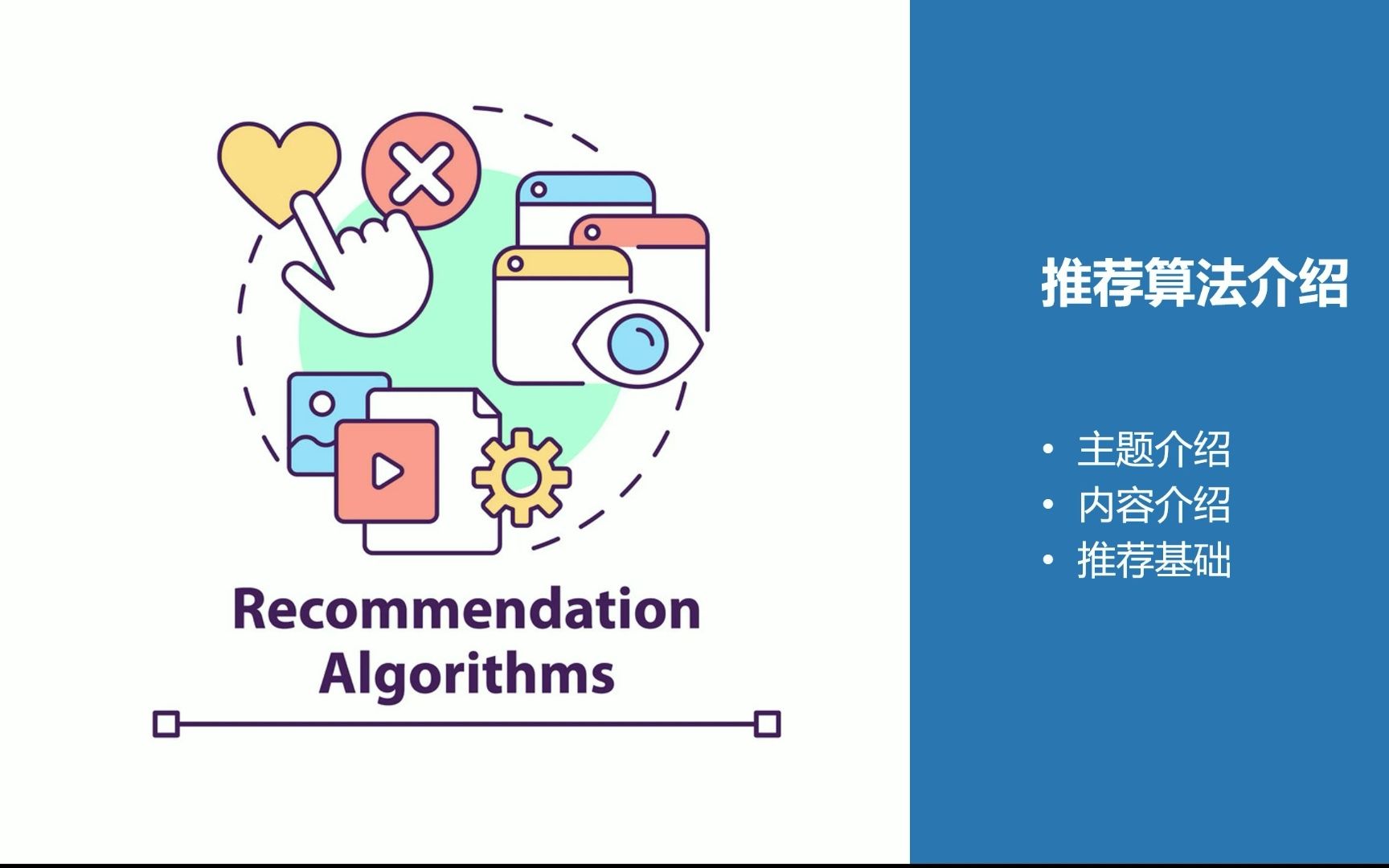 Recommendation Algorithms

推荐算法介绍

• 主题介绍
• 内容介绍
• 推荐基础